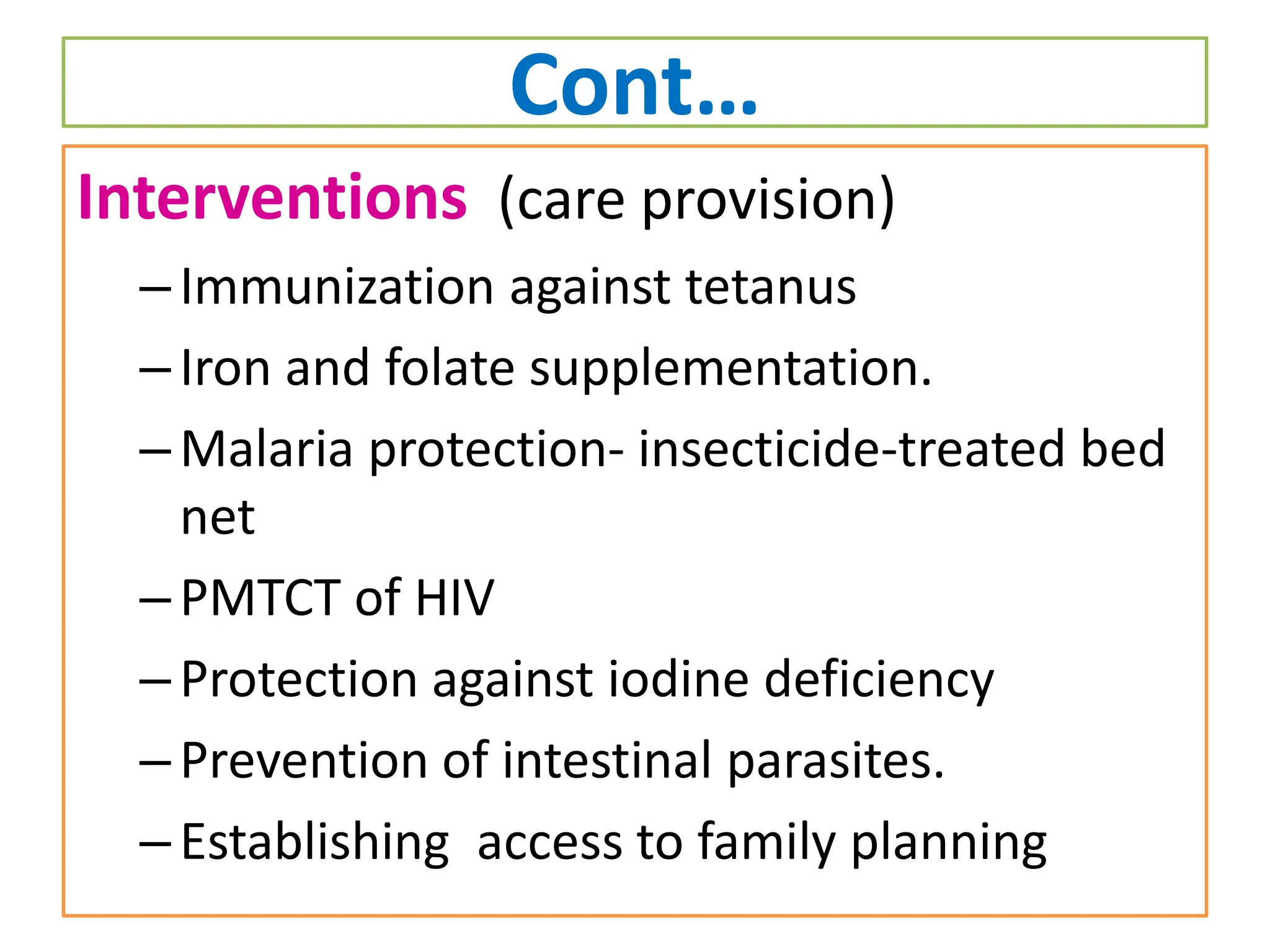 Cont…

Interventions (care provision)

– Immunization against tetanus
– Iron and folate supplementation.
– Malaria protection- insecticide-treated bed net
– PMTCT of HIV
– Protection against iodine deficiency
– Prevention of intestinal parasites.
– Establishing access to family planning